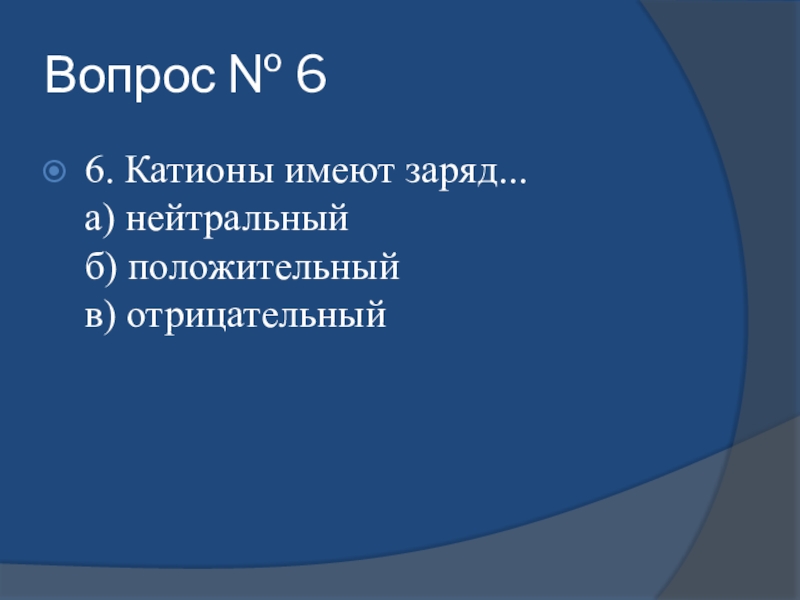 Вопрос № 6

6. Катионы имеют заряд...
а) нейтральный
б) положительный
в) отрицательный